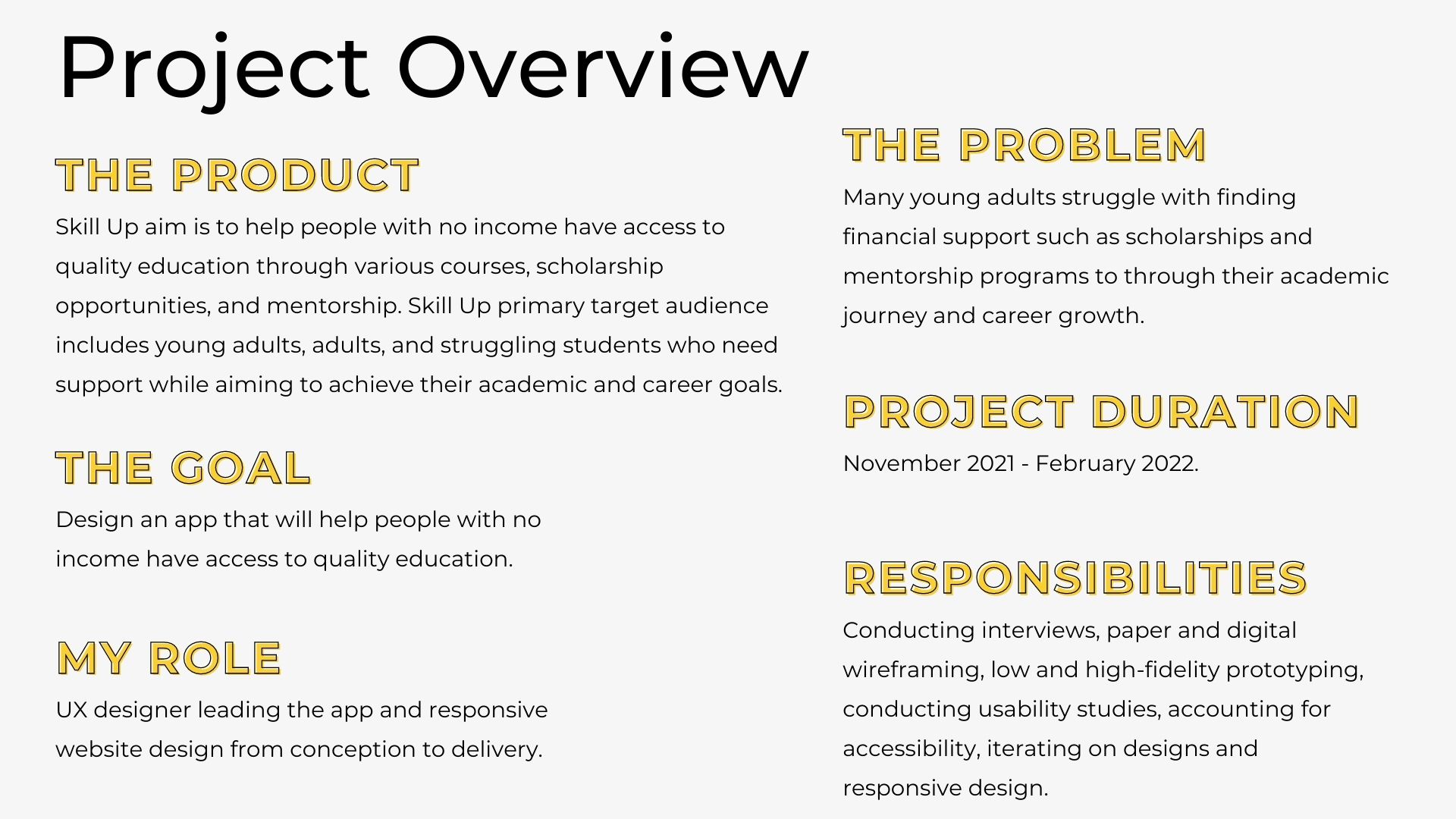 Project Overview

THE PRODUCT

Skill Up aim is to help people with no income have access to quality education through various courses, scholarship opportunities, and mentorship. Skill Up primary target audience includes young adults, adults, and struggling students who need support while aiming to achieve their academic and career goals.

THE GOAL

Design an app that will help people with no income have access to quality education.

MY ROLE

UX designer leading the app and responsive website design from conception to delivery.

THE PROBLEM

Many young adults struggle with finding financial support such as scholarships and mentorship programs to through their academic journey and career growth.

PROJECT DURATION

November 2021 - February 2022.

RESPONSIBILITIES

Conducting interviews, paper and digital wireframing, low and high-fidelity prototyping, conducting usability studies, accounting for accessibility, iterating on designs and responsive design.